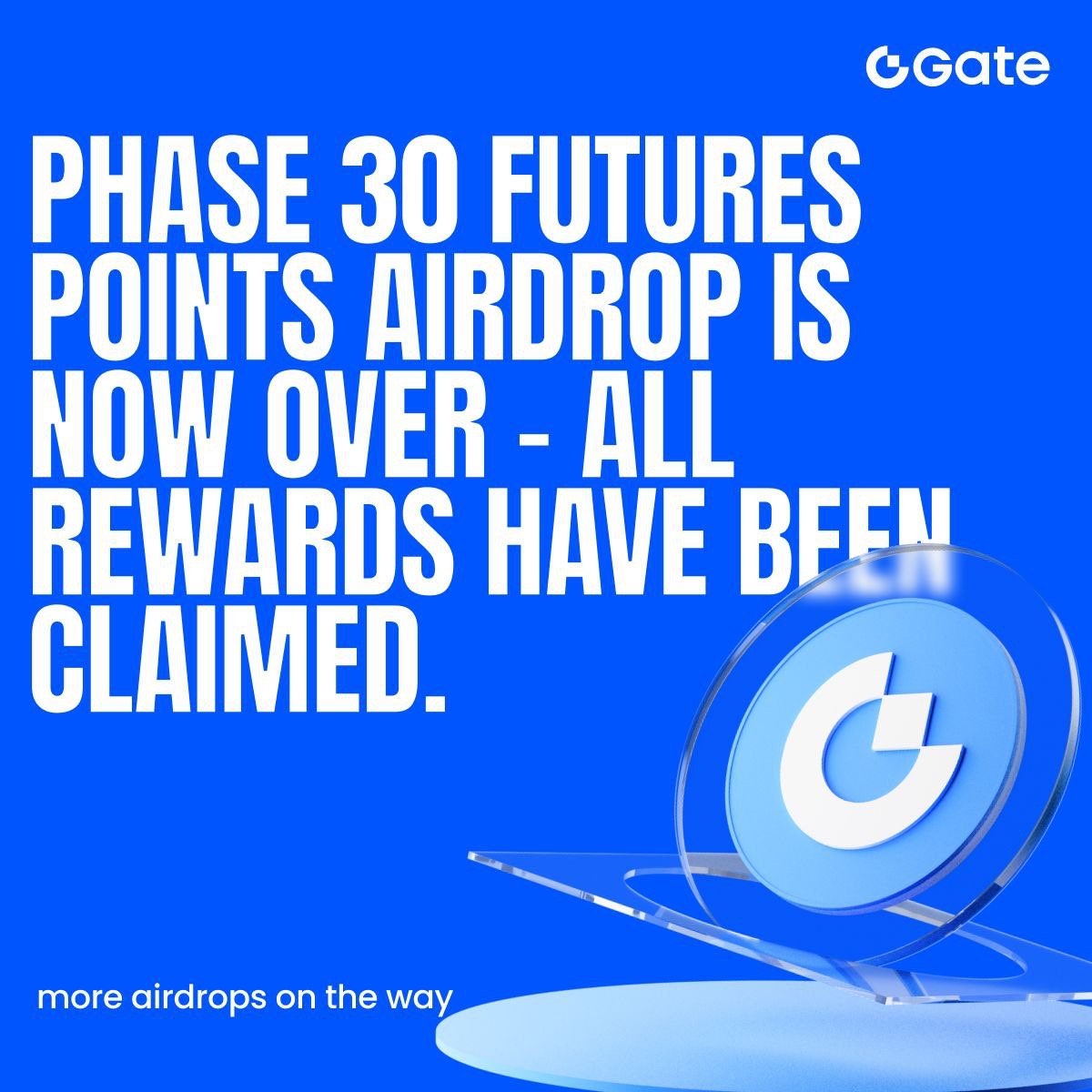 Gate

PHASE 30 FUTURES POINTS AIRDROP IS NOW OVER - ALL REWARDS HAVE BEEN CLAIMED.

more airdrops on the way